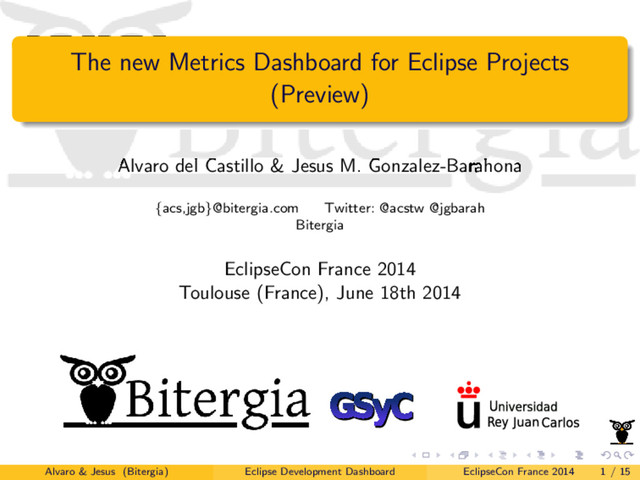 The new Metrics Dashboard for Eclipse Projects (Preview)

Alvaro del Castillo & Jesus M. Gonzalez-Barahona

{acs,jgb}@bitergia.com Twitter: @acstw @jgbarah
Bitergia

EclipseCon France 2014
Toulouse (France), June 18th 2014

Bitergia

GSyC

Universidad Rey Juan Carlos

Alvaro & Jesus (Bitergia) Eclipse Development Dashboard EclipseCon France 2014 1 / 15